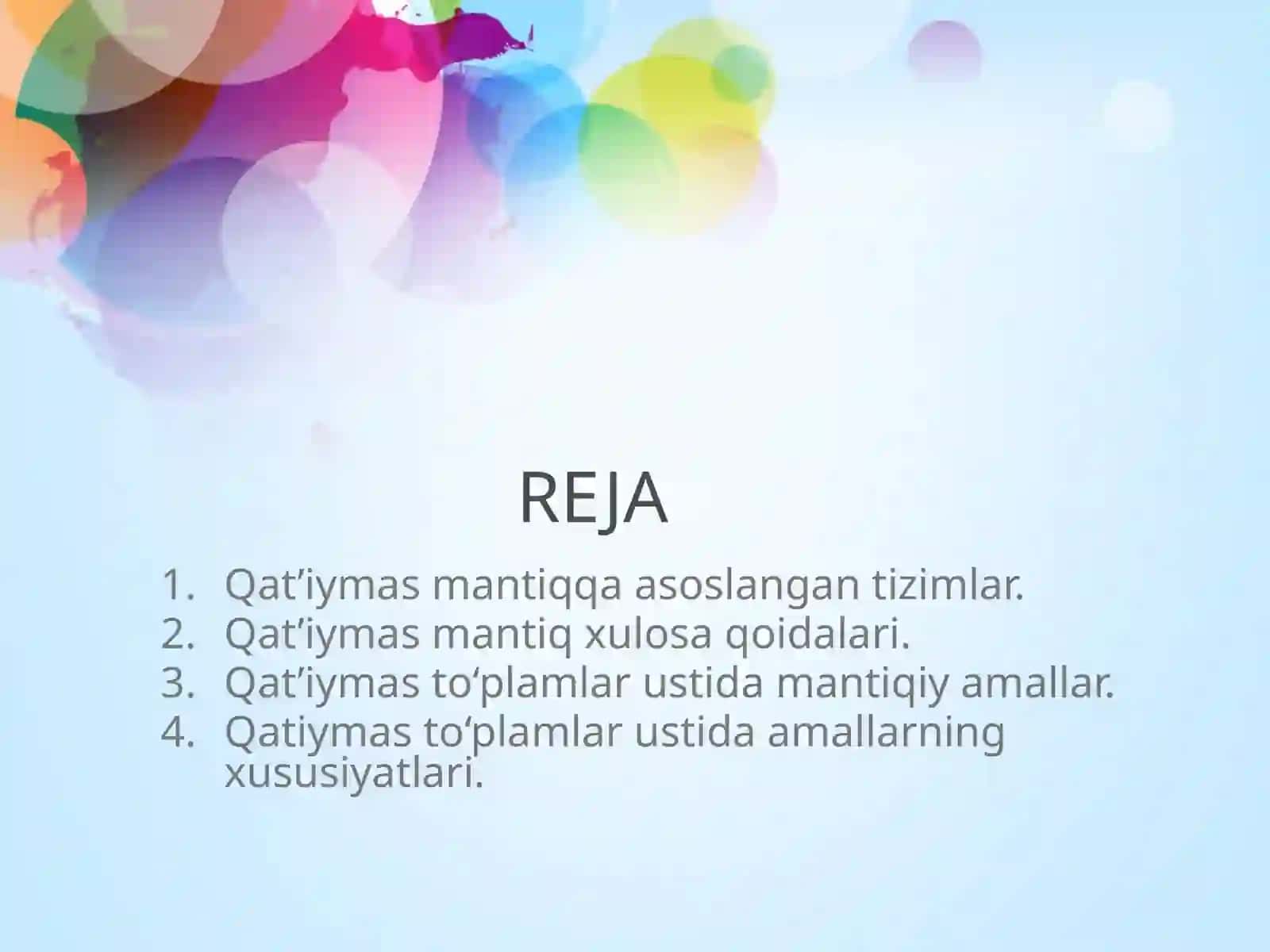 REJA

1. Qat’iymas mantiqqa asoslangan tizimlar.
2. Qat’iymas mantiq xulosa qoidalari.
3. Qat’iymas to‘plamlar ustida mantiqiy amallar.
4. Qatiymas to‘plamlar ustida amallarning xususiyatlari.